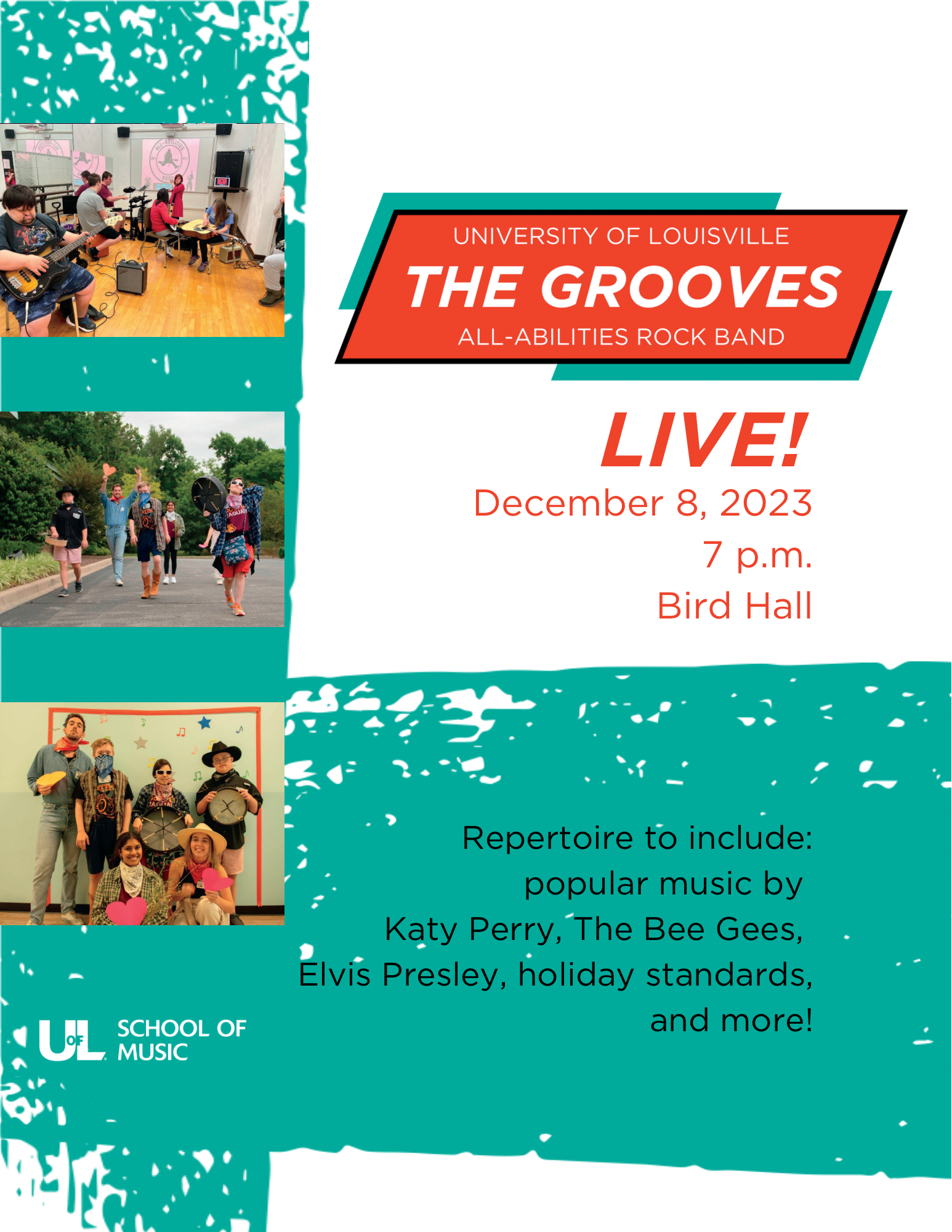 UNIVERSITY OF LOUISVILLE
THE GROOVES
ALL-ABILITIES ROCK BAND

LIVE!
December 8, 2023
7 p.m.
Bird Hall

Repertoire to include: popular music by Katy Perry, The Bee Gees, Elvis Presley, holiday standards, and more!

UofL SCHOOL OF MUSIC